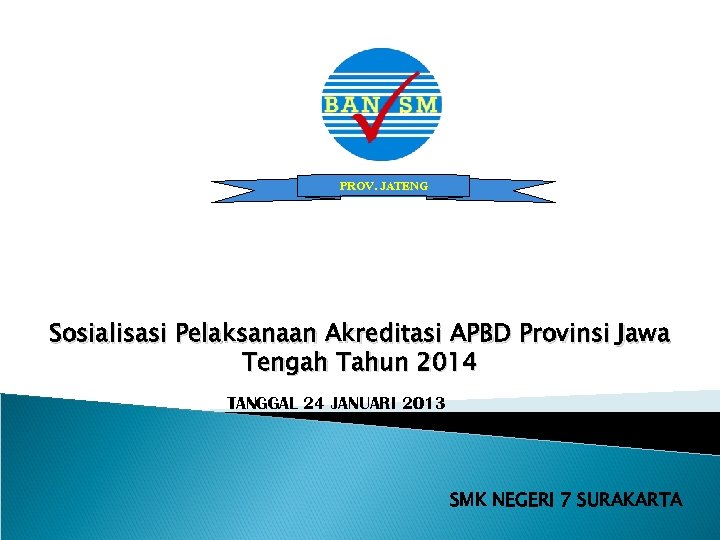 BAN SM

PROV. JATENG

Sosialisasi Pelaksanaan Akreditasi APBD Provinsi Jawa Tengah Tahun 2014

TANGGAL 24 JANUARI 2013

SMK NEGERI 7 SURAKARTA